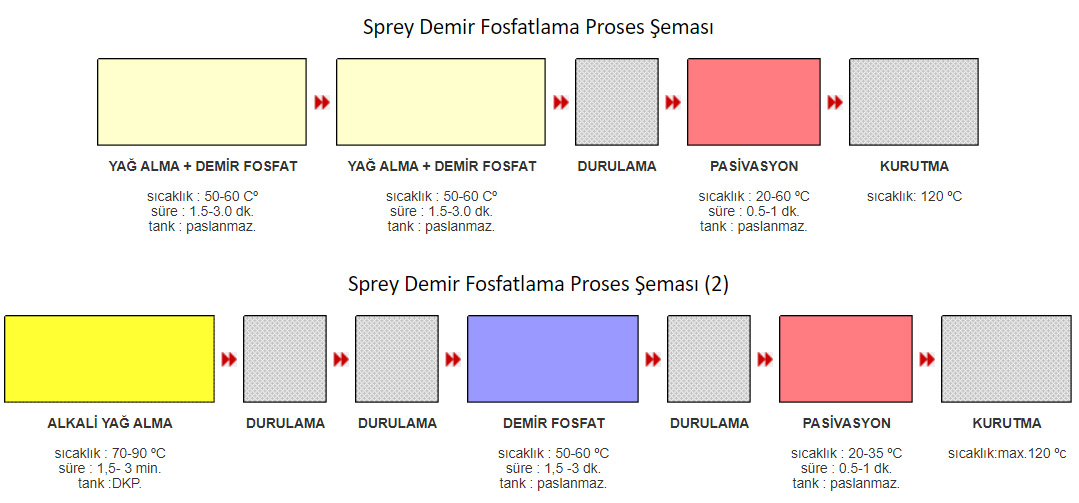 Sprey Demir Fosfatlama Proses Şeması

YAĞ ALMA + DEMİR FOSFAT

sıcaklık : 50-60 Cº
süre : 1.5-3.0 dk.
tank : paslanmaz.

YAĞ ALMA + DEMİR FOSFAT

sıcaklık : 50-60 Cº
süre : 1.5-3.0 dk.
tank : paslanmaz.

DURULAMA

PASİVASYON

sıcaklık : 20-60 ºC
süre : 0.5-1 dk.
tank : paslanmaz.

KURUTMA

sıcaklık: 120 ºC

Sprey Demir Fosfatlama Proses Şeması (2)

ALKALİ YAĞ ALMA

sıcaklık : 70-90 ºC
süre : 1,5- 3 min.
tank :DKP.

DURULAMA

DURULAMA

DEMİR FOSFAT

sıcaklık : 50-60 ºC
süre : 1,5 -3 dk.
tank : paslanmaz.

DURULAMA

PASİVASYON

sıcaklık : 20-35 ºC
süre : 0.5-1 dk.
tank : paslanmaz.

KURUTMA

sıcaklık:max.120 ºc